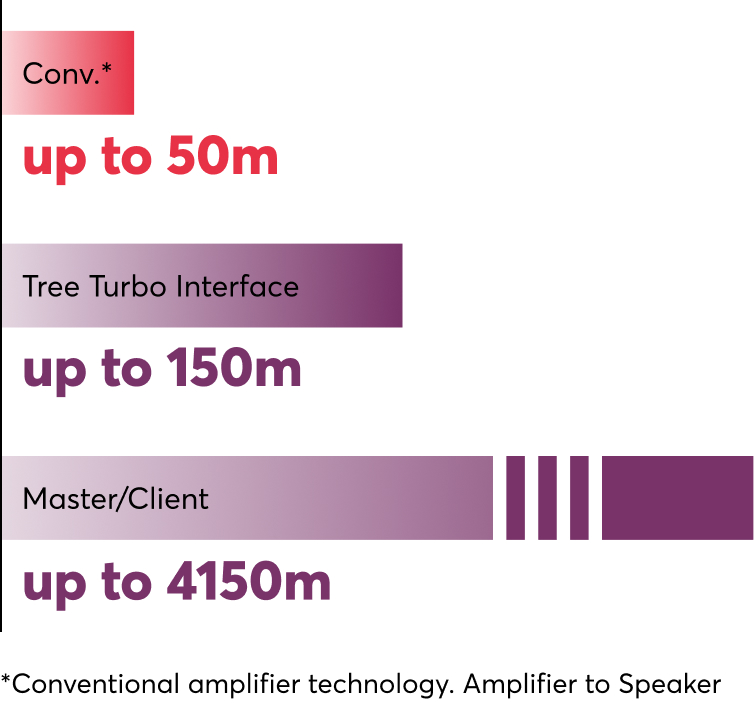 Conv.*

up to 50m

Tree Turbo Interface

up to 150m

Master/Client

up to 4150m

*Conventional amplifier technology. Amplifier to Speaker